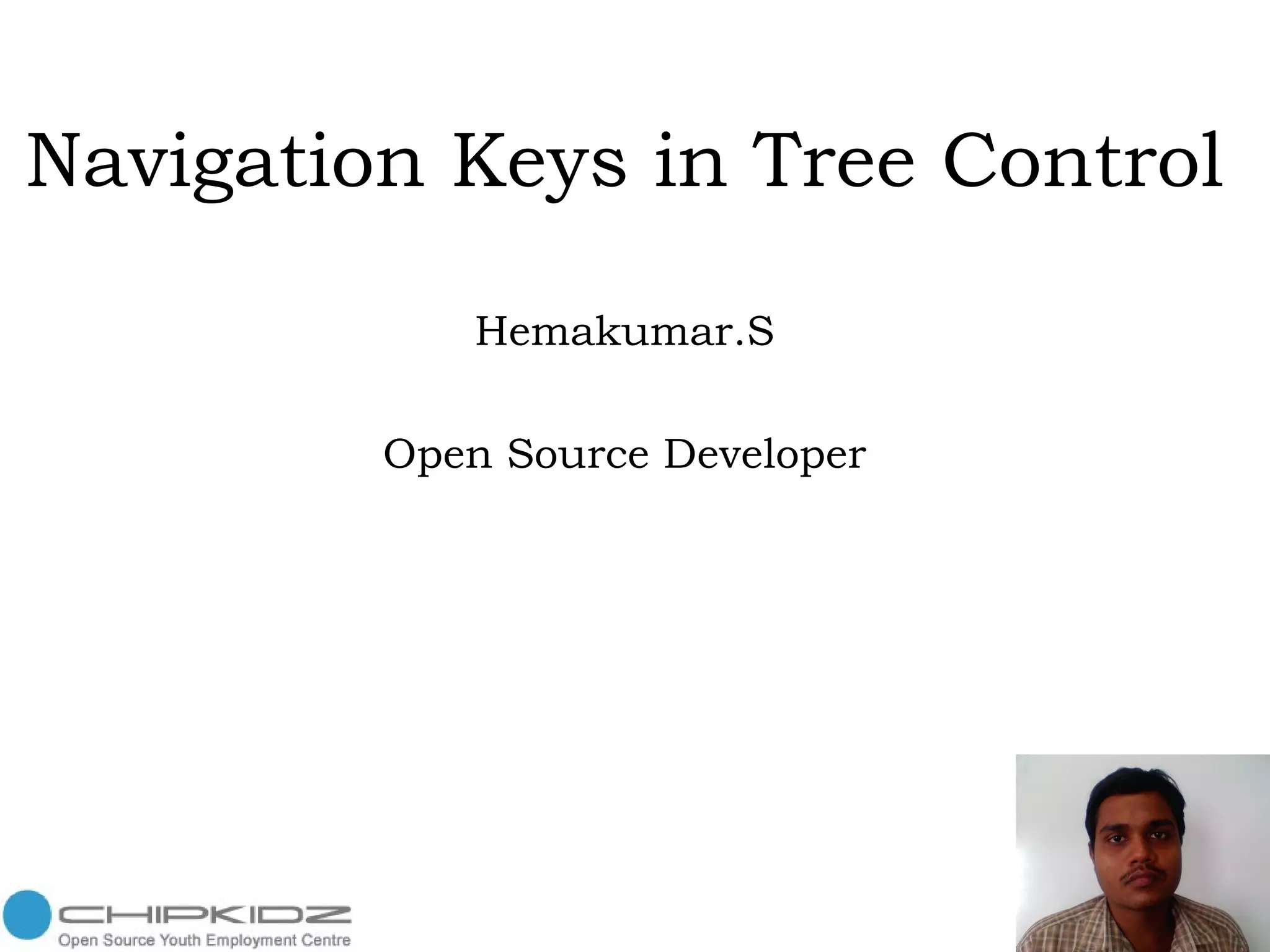 Navigation Keys in Tree Control

Hemakumar.S

Open Source Developer

CHIPKIDZ
Open Source Youth Employment Centre